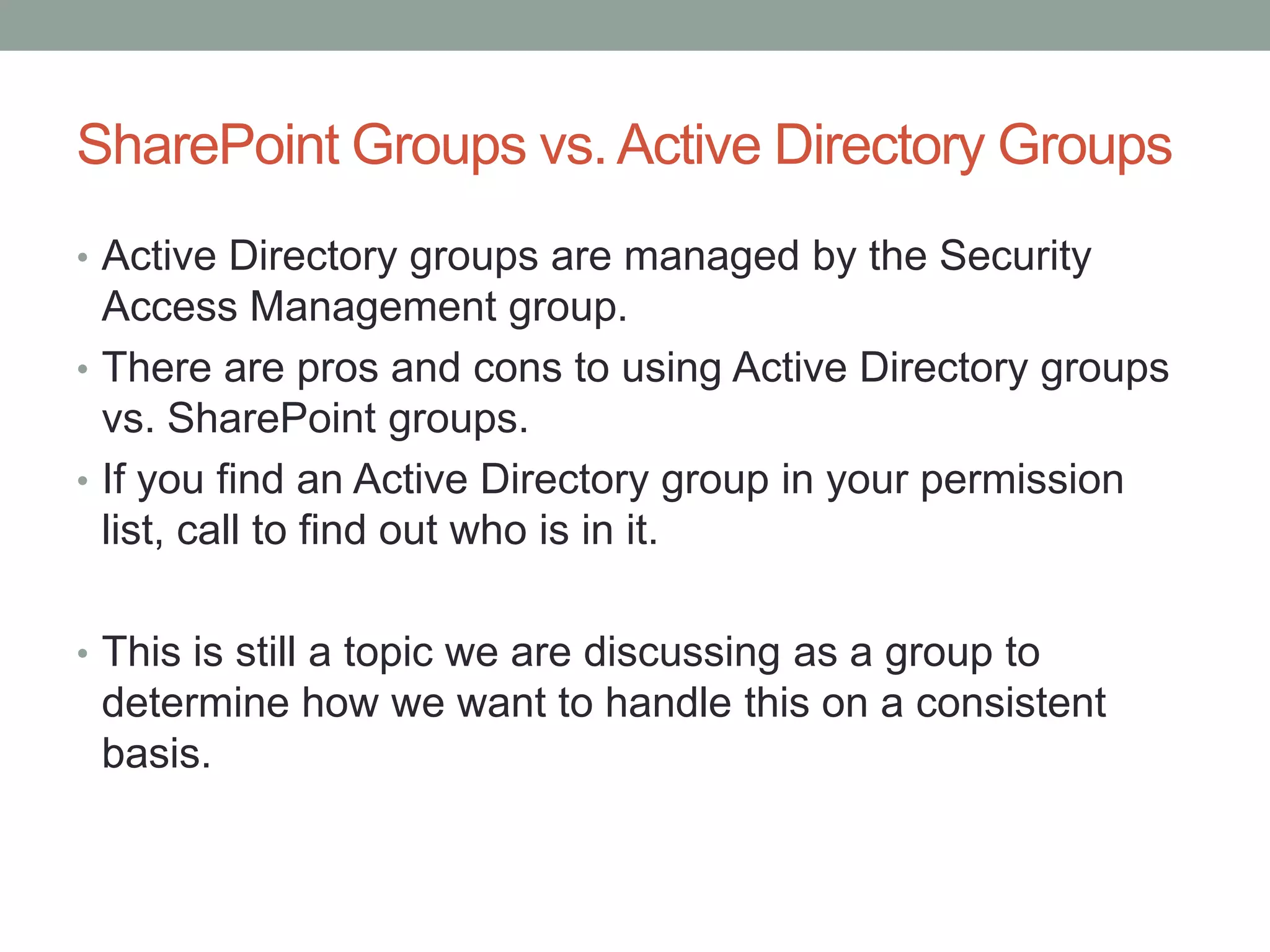 SharePoint Groups vs. Active Directory Groups

• Active Directory groups are managed by the Security Access Management group.
• There are pros and cons to using Active Directory groups vs. SharePoint groups.
• If you find an Active Directory group in your permission list, call to find out who is in it.

• This is still a topic we are discussing as a group to determine how we want to handle this on a consistent basis.